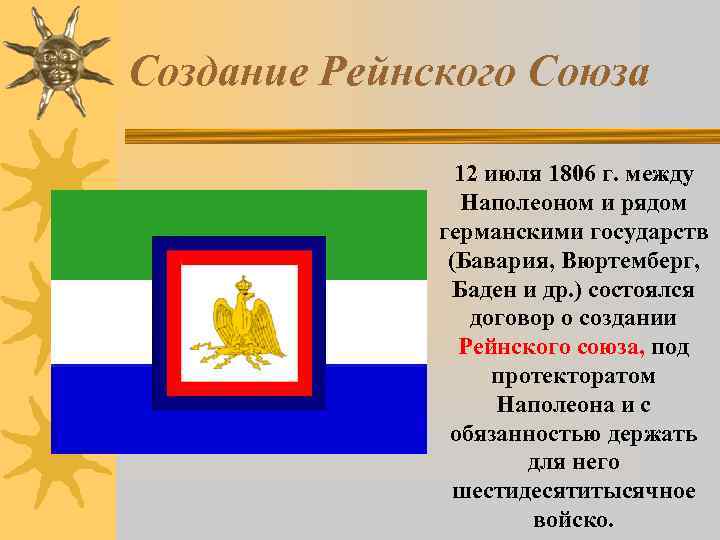 Создание Рейнского Союза

12 июля 1806 г. между Наполеоном и рядом германскими государств (Бавария, Вюртемберг, Баден и др.) состоялся договор о создании Рейнского союза, под протекторатом Наполеона и с обязанностью держать для него шестидесятитысячное войско.